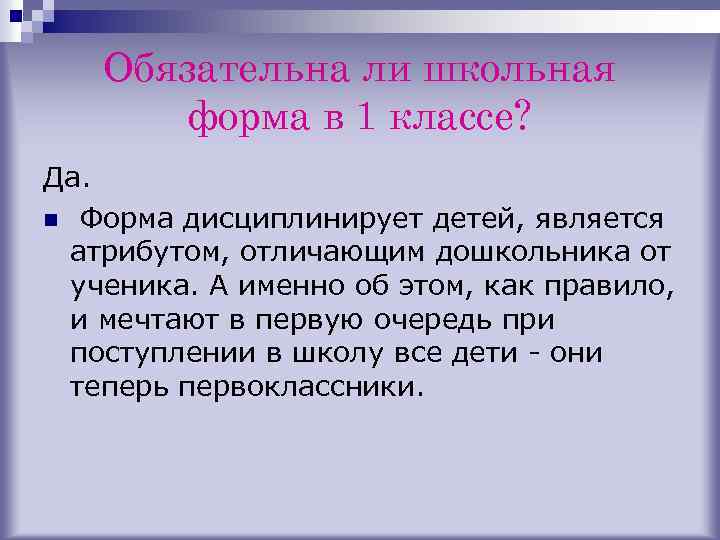 Обязательна ли школьная форма в 1 классе?

Да.

Форма дисциплинирует детей, является атрибутом, отличающим дошкольника от ученика. А именно об этом, как правило, и мечтают в первую очередь при поступлении в школу все дети - они теперь первоклассники.